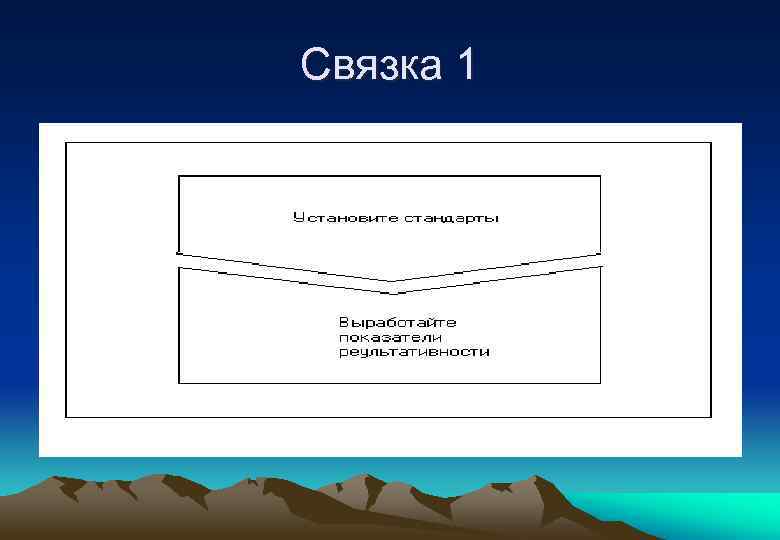 Связка 1

Установите стандарты

Выработайте показатели реультативности